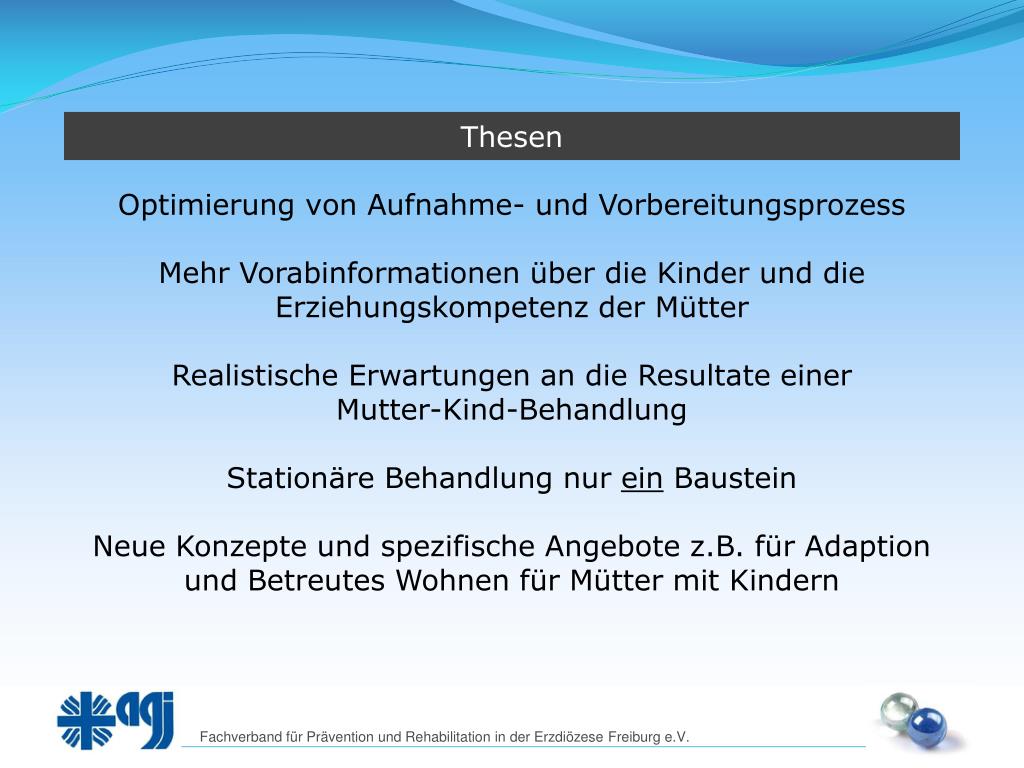 Thesen

Optimierung von Aufnahme- und Vorbereitungsprozess

Mehr Vorabinformationen über die Kinder und die Erziehungskompetenz der Mütter

Realistische Erwartungen an die Resultate einer Mutter-Kind-Behandlung

Stationäre Behandlung nur ein Baustein

Neue Konzepte und spezifische Angebote z.B. für Adaption und Betreutes Wohnen für Mütter mit Kindern

agj

Fachverband für Prävention und Rehabilitation in der Erzdiözese Freiburg e.V.